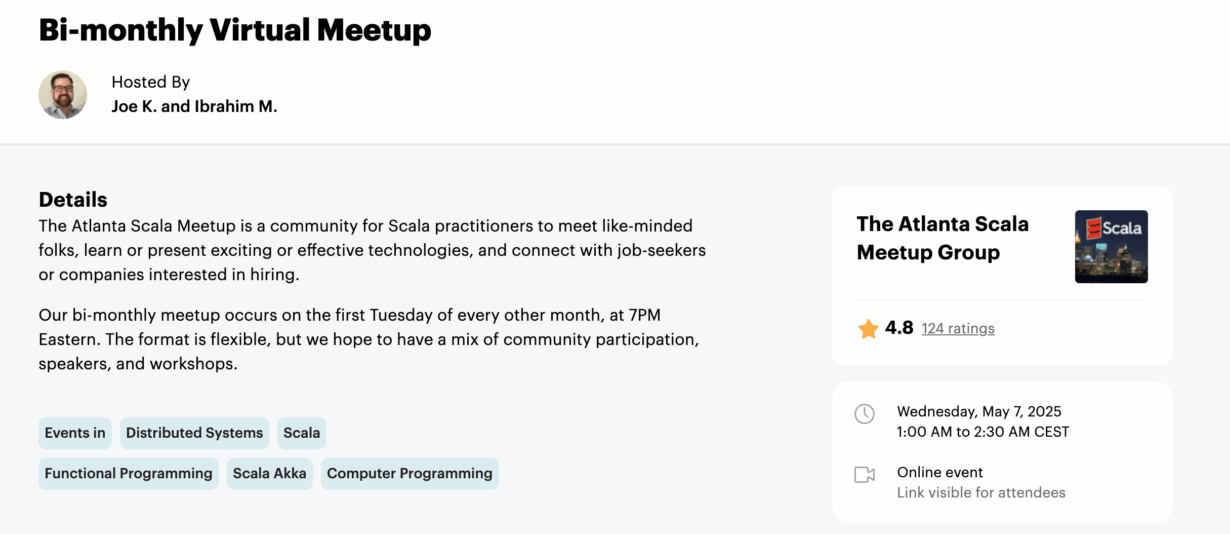 Bi-monthly Virtual Meetup

Hosted By
Joe K. and Ibrahim M.

Details
The Atlanta Scala Meetup is a community for Scala practitioners to meet like-minded folks, learn or present exciting or effective technologies, and connect with job-seekers or companies interested in hiring.

Our bi-monthly meetup occurs on the first Tuesday of every other month, at 7PM Eastern. The format is flexible, but we hope to have a mix of community participation, speakers, and workshops.

Events in
Distributed Systems
Scala
Functional Programming
Scala Akka
Computer Programming

The Atlanta Scala Meetup Group

Scala

4.8 124 ratings

Wednesday, May 7, 2025
1:00 AM to 2:30 AM CEST

Online event
Link visible for attendees